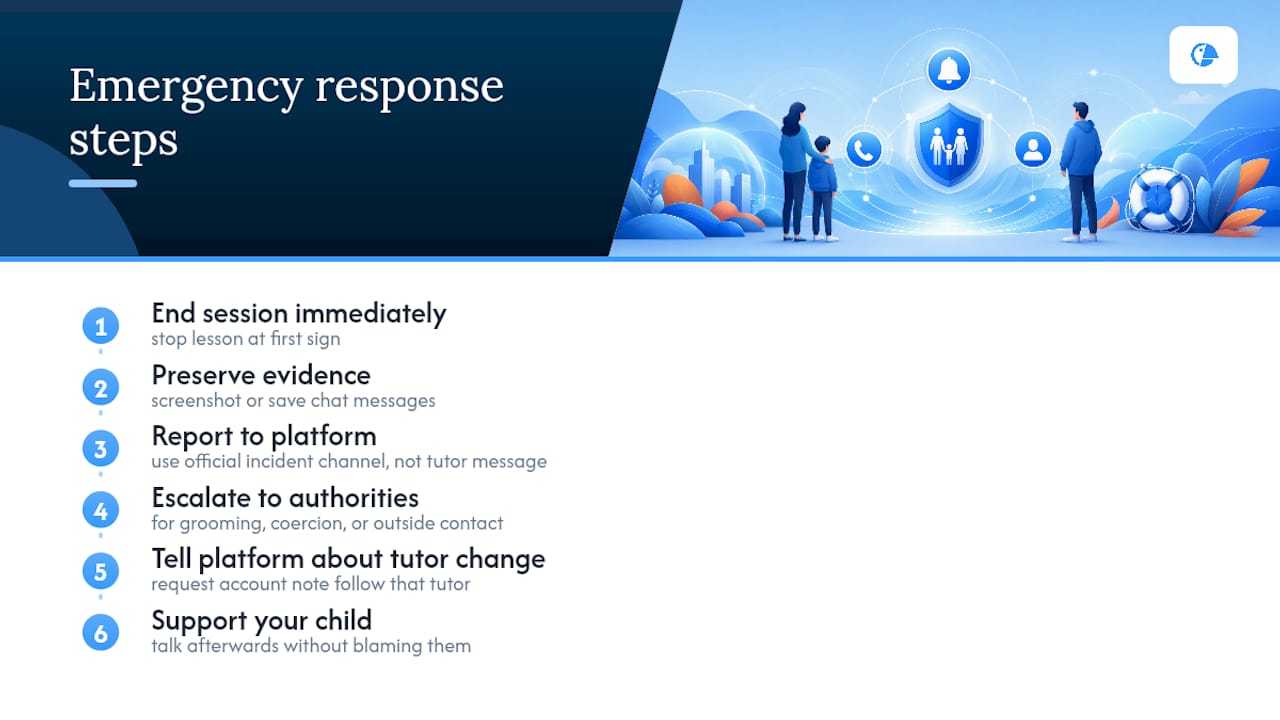 Emergency response steps

1 End session immediately
stop lesson at first sign

2 Preserve evidence
screenshot or save chat messages

3 Report to platform
use official incident channel, not tutor message

4 Escalate to authorities
for grooming, coercion, or outside contact

5 Tell platform about tutor change
request account note follow that tutor

6 Support your child
talk afterwards without blaming them